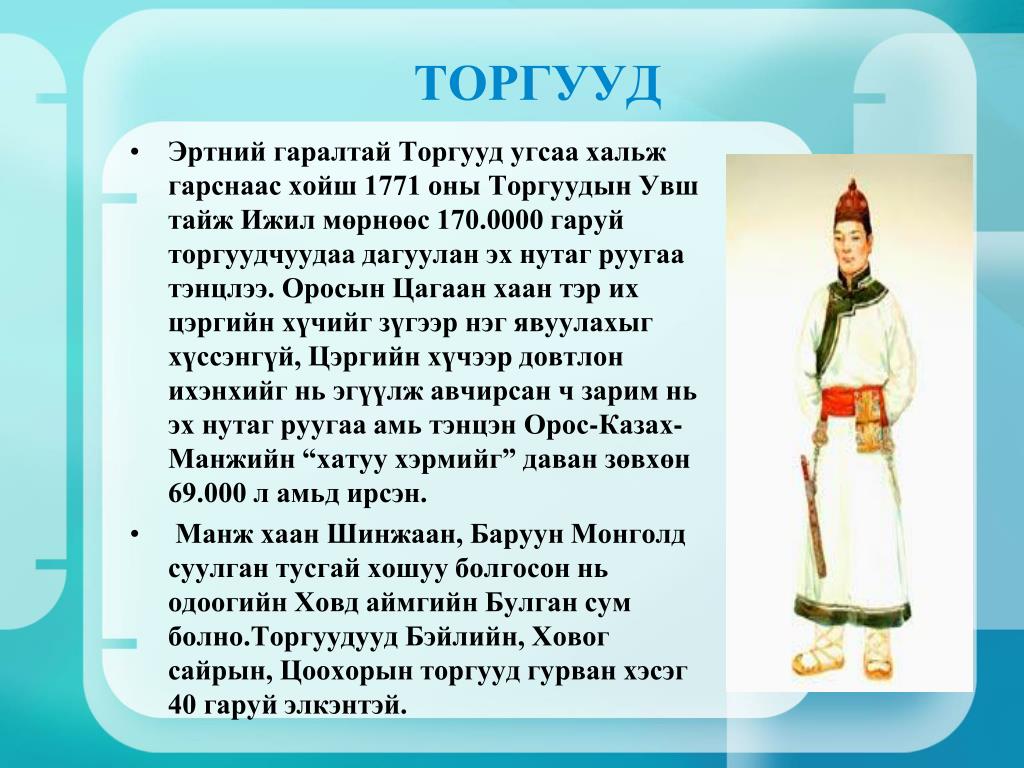 ТОРГУУД

• Эртний гаралтай Торгууд угсаа хальж гарснаас хойш 1771 оны Торгуудын Увш тайж Ижил мөрнөөс 170.0000 гаруй торгуудчуудаа дагуулан эх нутаг руугаа тэнцлээ. Оросын Цагаан хаан тэр их цэргийн хүчийг зүгээр нэг явуулахыг хүссэнгүй, Цэргийн хүчээр довтлон ихэнхийг нь эгүүлж авчирсан ч зарим нь эх нутаг руугаа амь тэнцэн Орос-Казах-Манжийн “хатуу хэрмийг” даван зөвхөн 69.000 л амьд ирсэн.

• Манж хаан Шинжаан, Баруун Монголд суулган тусгай хошуу болгосон нь одоогийн Ховд аймгийн Булган сум болно.Торгуудууд Бэйлийн, Ховог сайрын, Цоохорын торгууд гурван хэсэг 40 гаруй элкэнтэй.